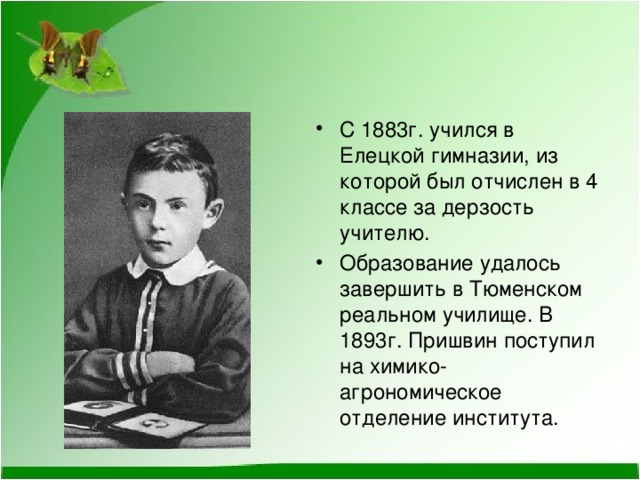 • С 1883г. учился в Елецкой гимназии, из которой был отчислен в 4 классе за дерзость учителю.

• Образование удалось завершить в Тюменском реальном училище. В 1893г. Пришвин поступил на химико-агрономическое отделение института.